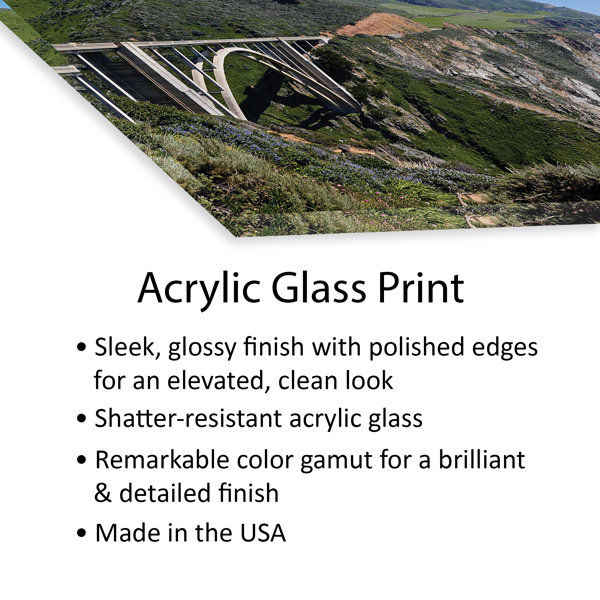 Acrylic Glass Print

• Sleek, glossy finish with polished edges for an elevated, clean look
• Shatter-resistant acrylic glass
• Remarkable color gamut for a brilliant & detailed finish
• Made in the USA